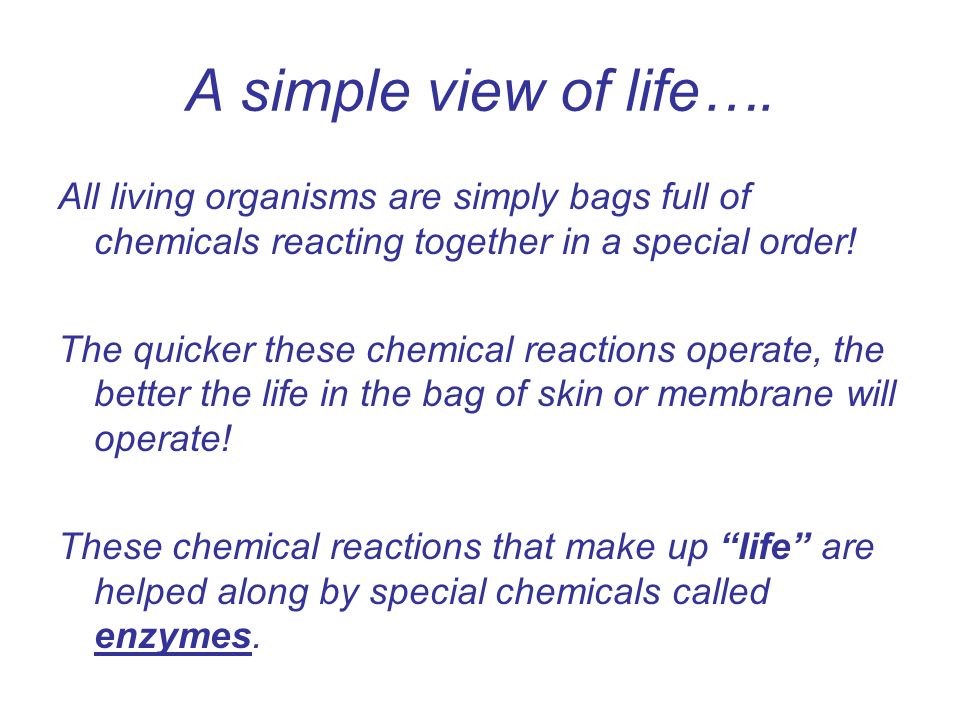 A simple view of life….

All living organisms are simply bags full of chemicals reacting together in a special order!

The quicker these chemical reactions operate, the better the life in the bag of skin or membrane will operate!

These chemical reactions that make up “life” are helped along by special chemicals called enzymes.